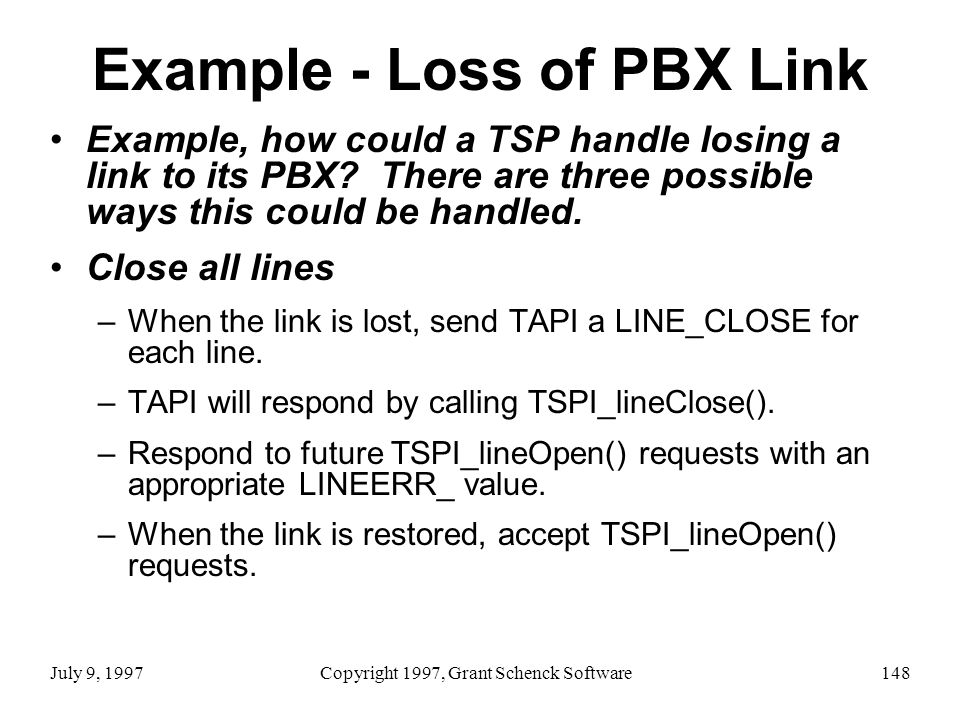 Example - Loss of PBX Link

• Example, how could a TSP handle losing a link to its PBX? There are three possible ways this could be handled.

• Close all lines

– When the link is lost, send TAPI a LINE_CLOSE for each line.

– TAPI will respond by calling TSPI_lineClose().

– Respond to future TSPI_lineOpen() requests with an appropriate LINEERR_ value.

– When the link is restored, accept TSPI_lineOpen() requests.

July 9, 1997

Copyright 1997, Grant Schenck Software

148